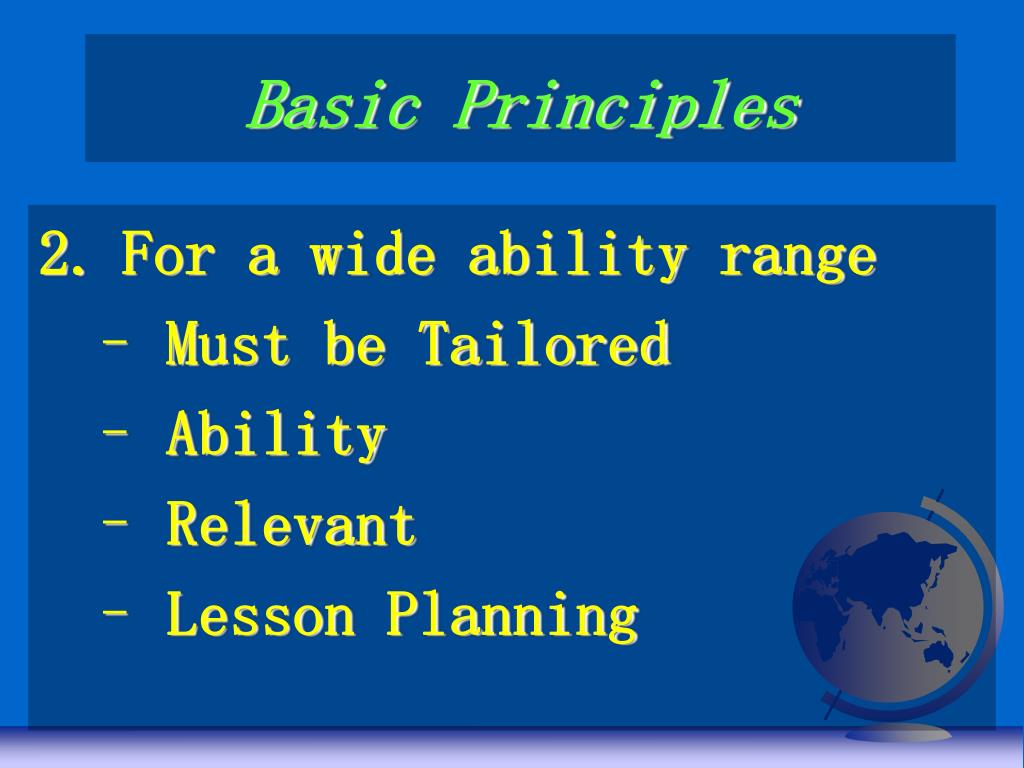 Basic Principles

2. For a wide ability range

– Must be Tailored

– Ability

– Relevant

– Lesson Planning